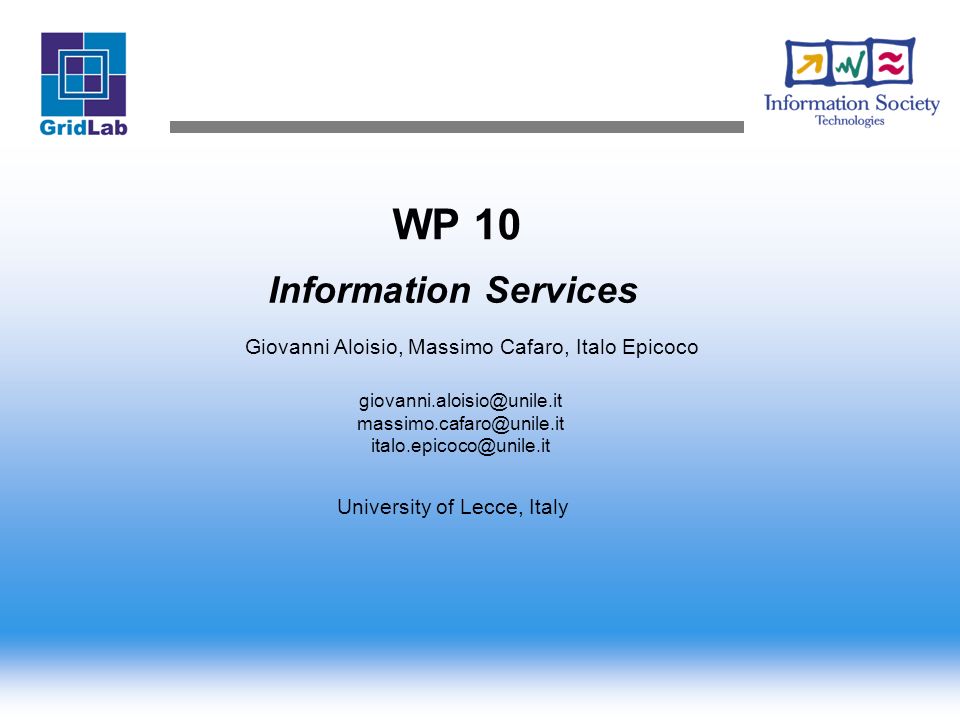 GridLab

Information Society
Technologies

WP 10

Information Services

Giovanni Aloisio, Massimo Cafaro, Italo Epicoco

giovanni.aloisio@unile.it
massimo.cafaro@unile.it
italo.epicoco@unile.it

University of Lecce, Italy